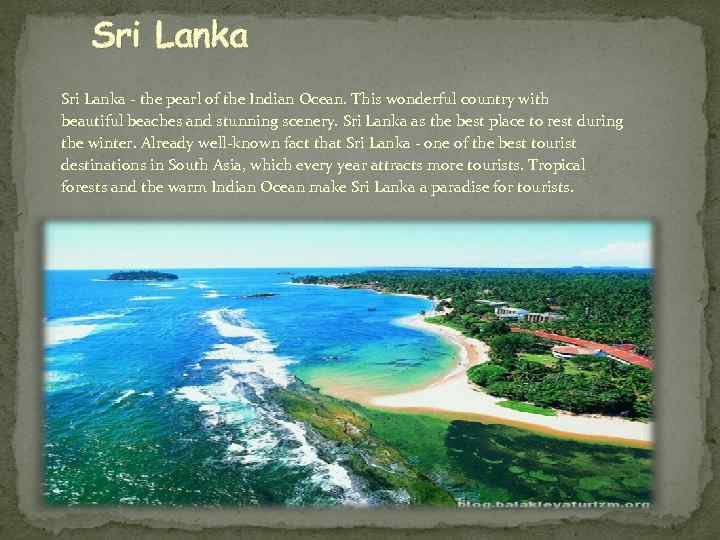 Sri Lanka

Sri Lanka - the pearl of the Indian Ocean. This wonderful country with beautiful beaches and stunning scenery. Sri Lanka as the best place to rest during the winter. Already well-known fact that Sri Lanka - one of the best tourist destinations in South Asia, which every year attracts more tourists. Tropical forests and the warm Indian Ocean make Sri Lanka a paradise for tourists.

blog.balakleyaturizm.org